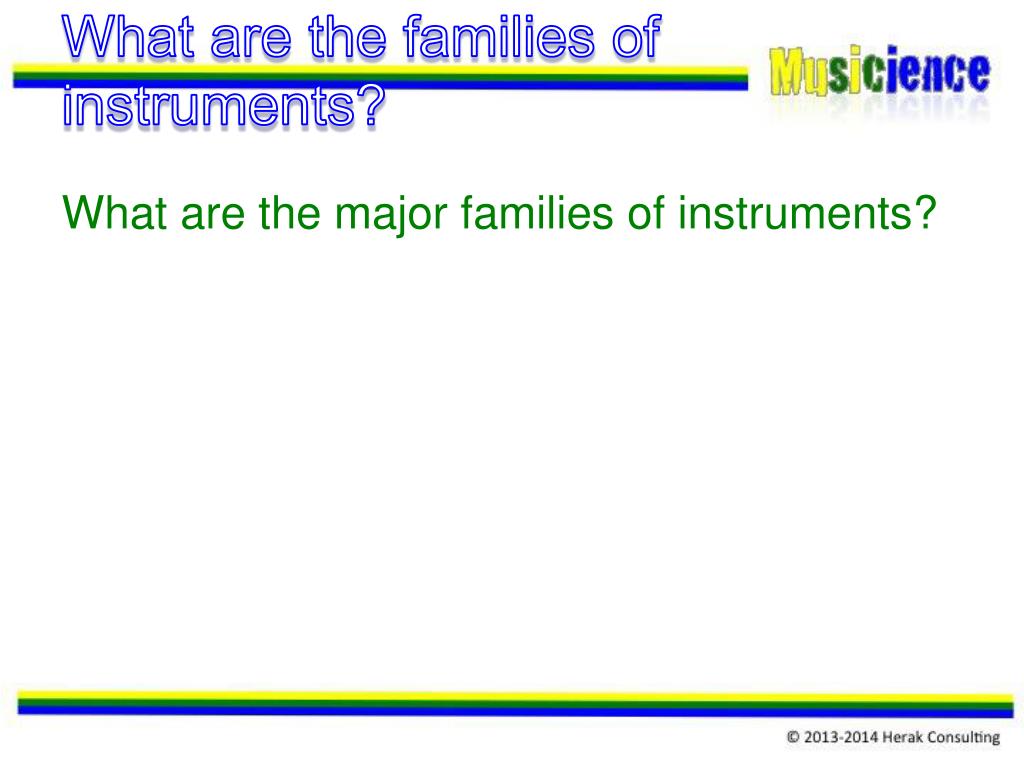 What are the families of instruments?

Musicience

What are the major families of instruments?

© 2013-2014 Herak Consulting